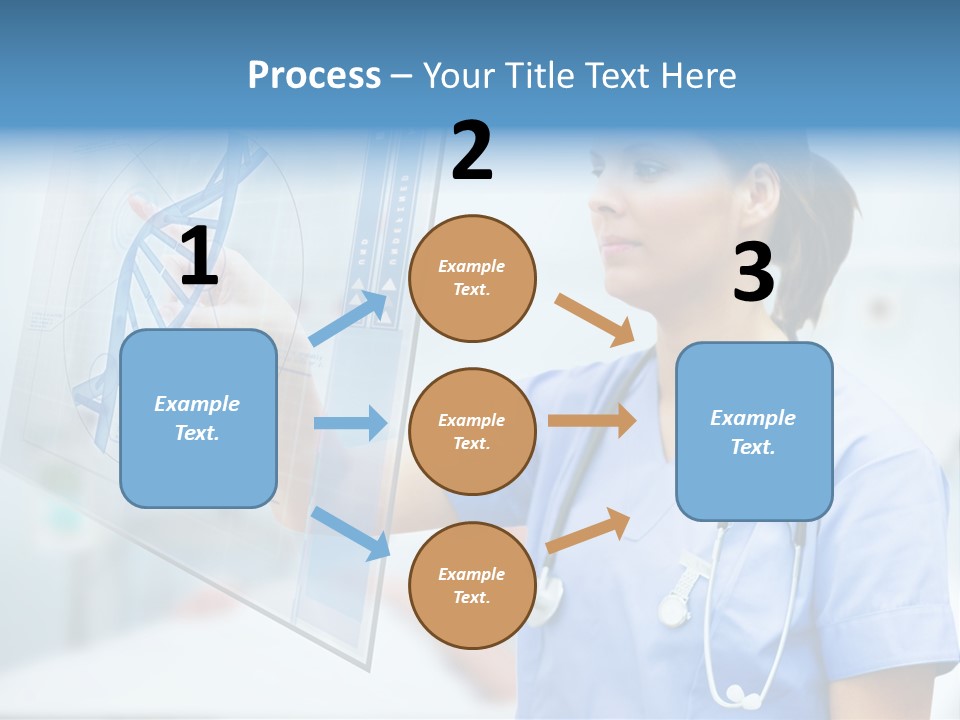 Process – Your Title Text Here

1

Example Text.

2

Example Text.

Example Text.

Example Text.

3

Example Text.